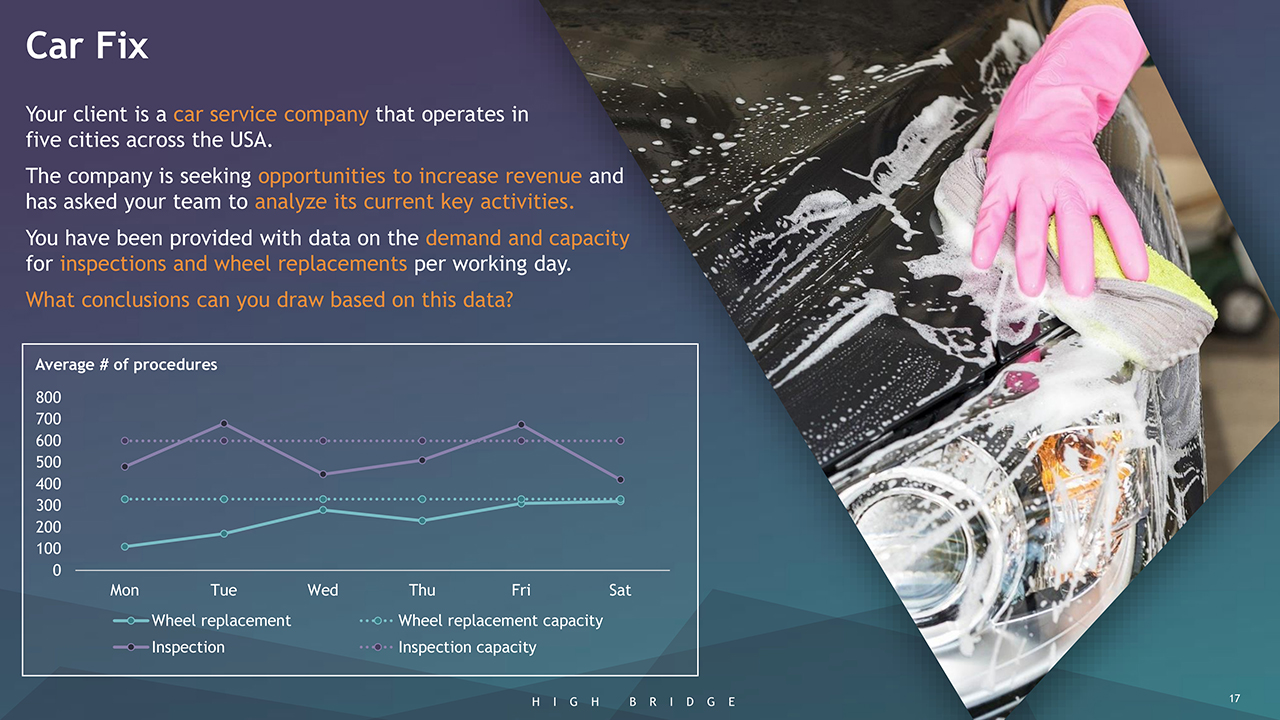 Car Fix

Your client is a car service company that operates in five cities across the USA.

The company is seeking opportunities to increase revenue and has asked your team to analyze its current key activities.

You have been provided with data on the demand and capacity for inspections and wheel replacements per working day.

What conclusions can you draw based on this data?

Average # of procedures

800
700
600
500
400
300
200
100
0

Mon Tue Wed Thu Fri Sat

Wheel replacement
Wheel replacement capacity
Inspection
Inspection capacity

HIGH BRIDGE

17